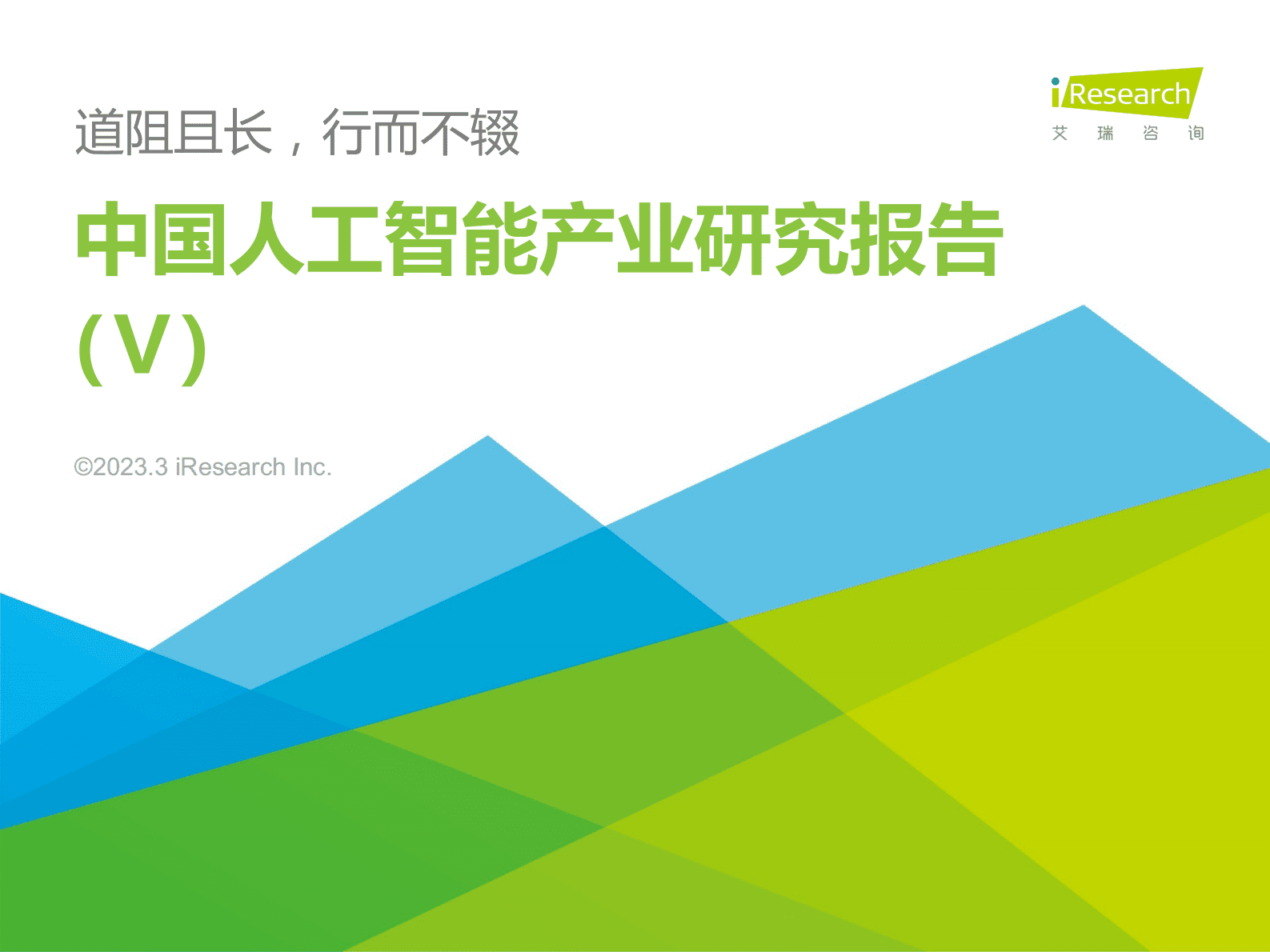 iResearch
艾 瑞 咨 询

道阻且长，行而不辍

中国人工智能产业研究报告（V）

©2023.3 iResearch Inc.